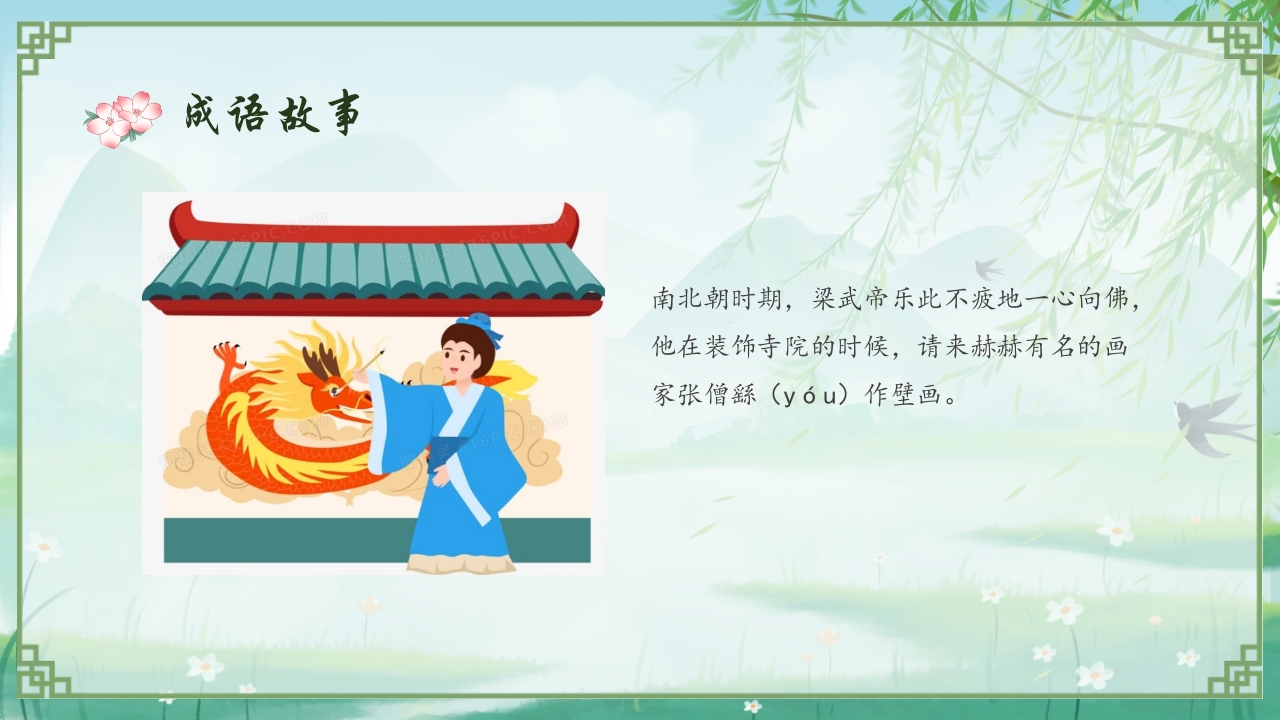 成语故事

南北朝时期，梁武帝乐此不疲地一心向佛，他在装饰寺院的时候，请来赫赫有名的画家张僧繇（yóu）作壁画。